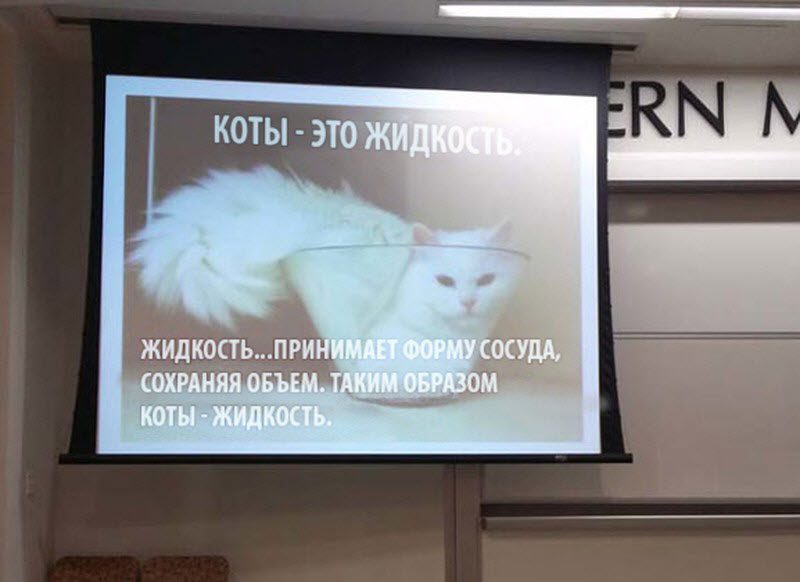 КОТЫ - ЭТО ЖИДКОСТЬ.

ЖИДКОСТЬ...ПРИНИМАЕТ ФОРМУ СОСУДА, СОХРАНЯЯ ОБЪЕМ. ТАКИМ ОБРАЗОМ КОТЫ - ЖИДКОСТЬ.

ERN M